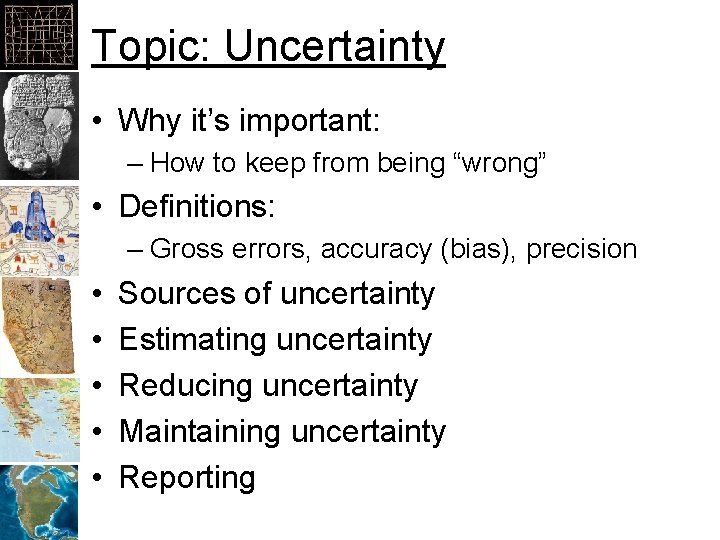 Topic: Uncertainty

• Why it's important:
– How to keep from being "wrong"
• Definitions:
– Gross errors, accuracy (bias), precision
• Sources of uncertainty
• Estimating uncertainty
• Reducing uncertainty
• Maintaining uncertainty
• Reporting